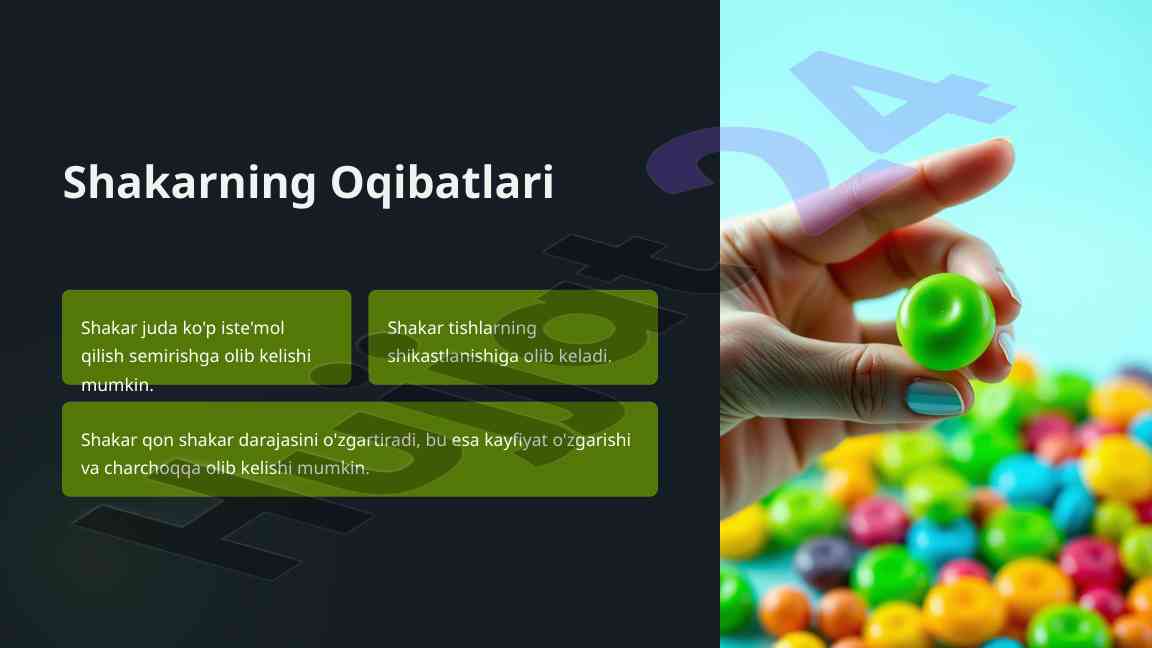 Shakarning Oqibatlari

Shakar juda ko'p iste'mol qilish semirishga olib kelishi mumkin.

Shakar tishlarning shikastlanishiga olib keladi.

Shakar qon shakar darajasini o'zgartiradi, bu esa kayfiyat o'zgarishi va charchoqqa olib kelishi mumkin.

Hujjat24